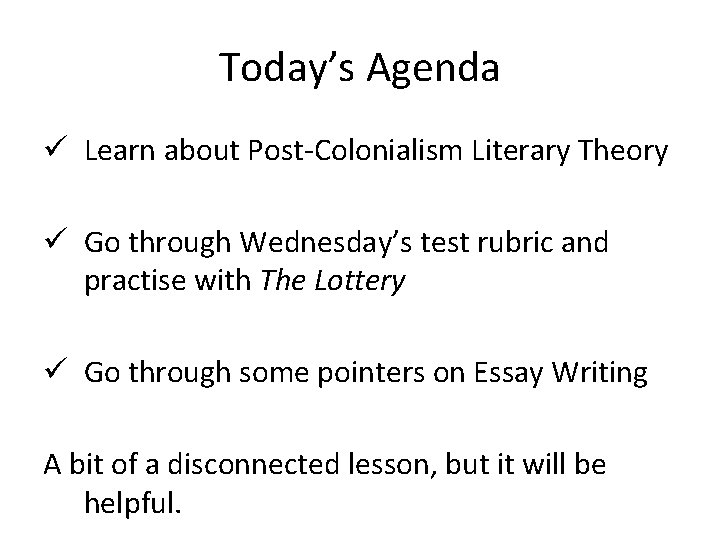 Today's Agenda

✓ Learn about Post-Colonialism Literary Theory

✓ Go through Wednesday's test rubric and practise with The Lottery

✓ Go through some pointers on Essay Writing

A bit of a disconnected lesson, but it will be helpful.